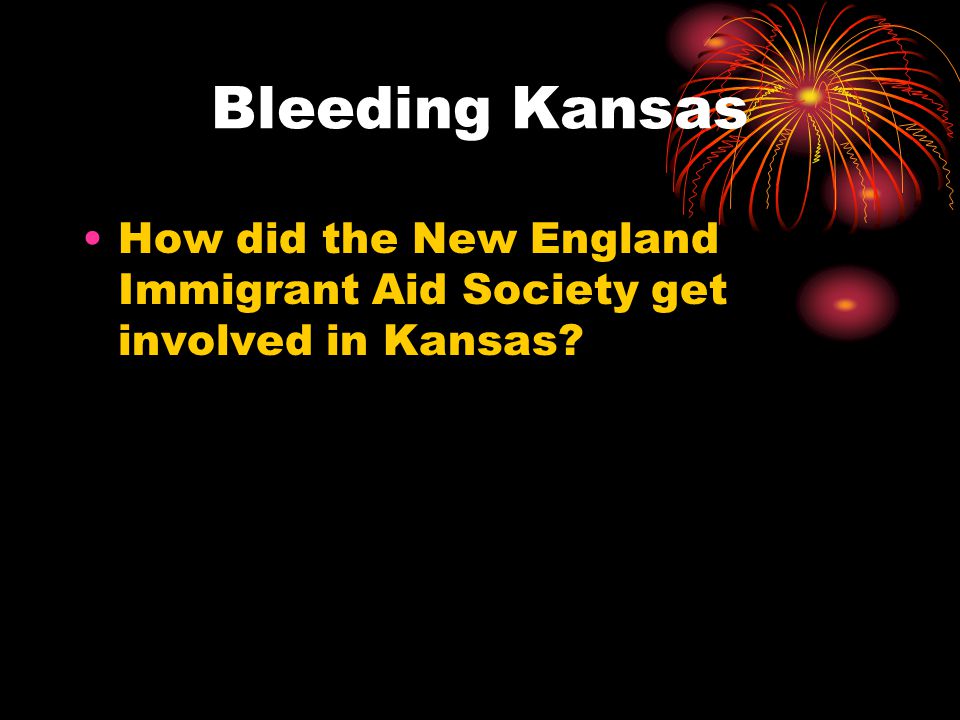 Bleeding Kansas

• How did the New England Immigrant Aid Society get involved in Kansas?